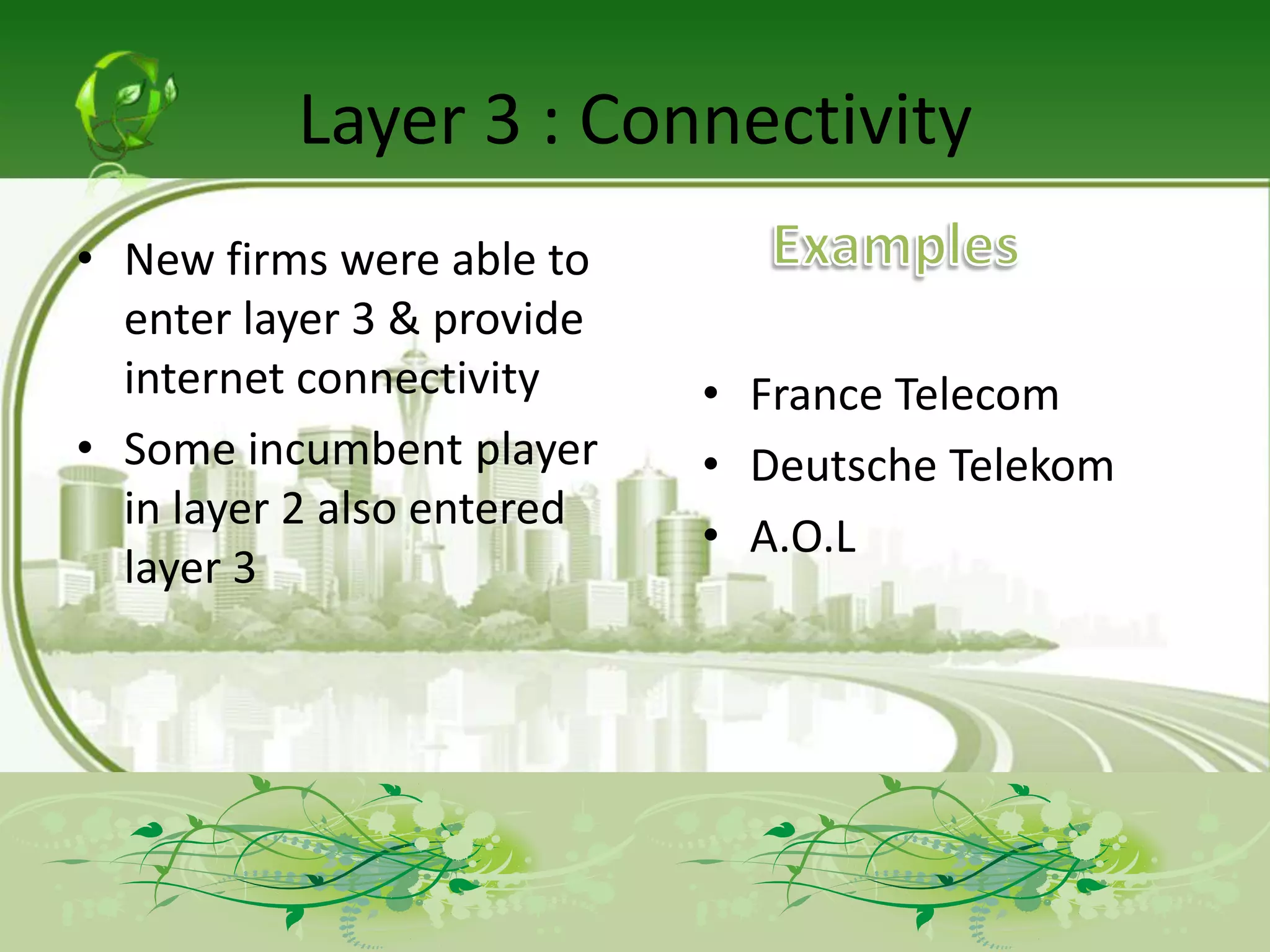 Layer 3 : Connectivity

• New firms were able to enter layer 3 & provide internet connectivity
• Some incumbent player in layer 2 also entered layer 3

Examples

• France Telecom
• Deutsche Telekom
• A.O.L